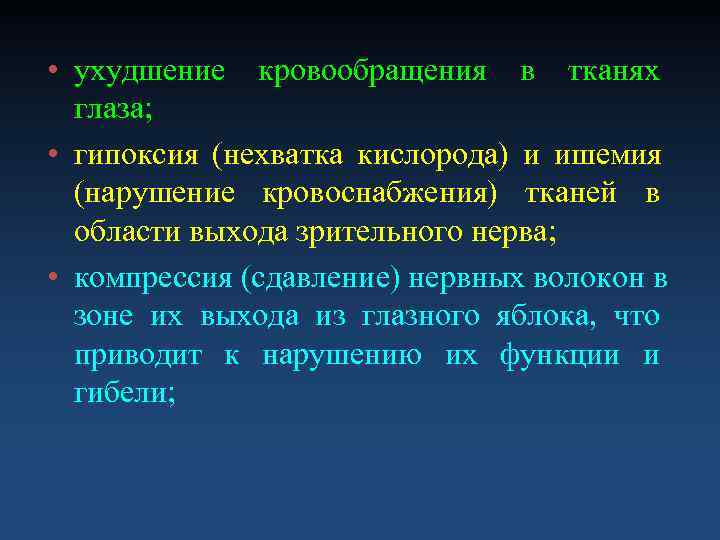 • ухудшение кровообращения в тканях глаза;

• гипоксия (нехватка кислорода) и ишемия (нарушение кровоснабжения) тканей в области выхода зрительного нерва;

• компрессия (сдавление) нервных волокон в зоне их выхода из глазного яблока, что приводит к нарушению их функции и гибели;